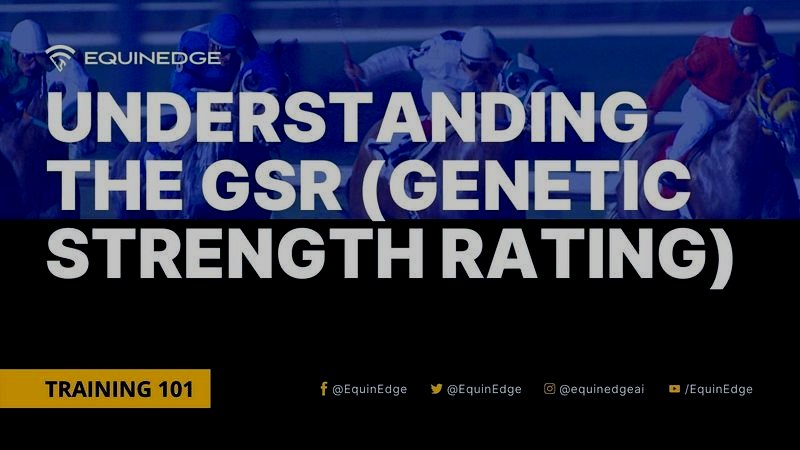 EQUINEDGE

UNDERSTANDING THE GSR (GENETIC STRENGTH RATING)

TRAINING 101

@EquinEdge @EquinEdge @equinedgeai /EquinEdge